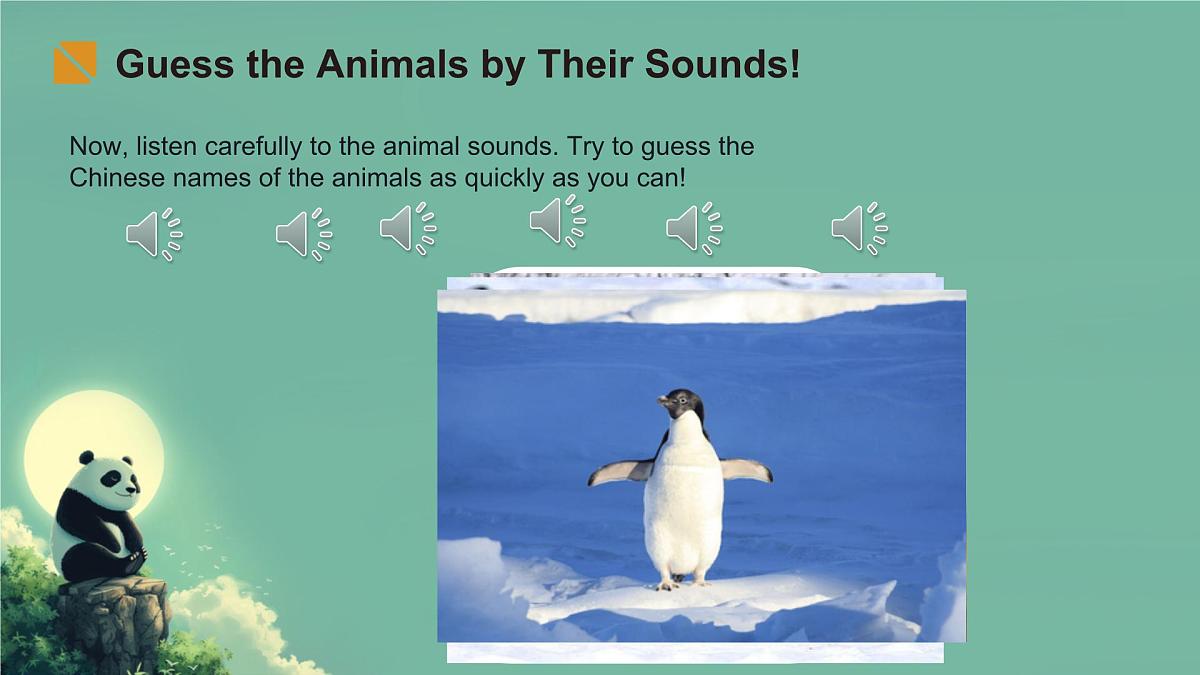 Guess the Animals by Their Sounds!

Now, listen carefully to the animal sounds. Try to guess the Chinese names of the animals as quickly as you can!